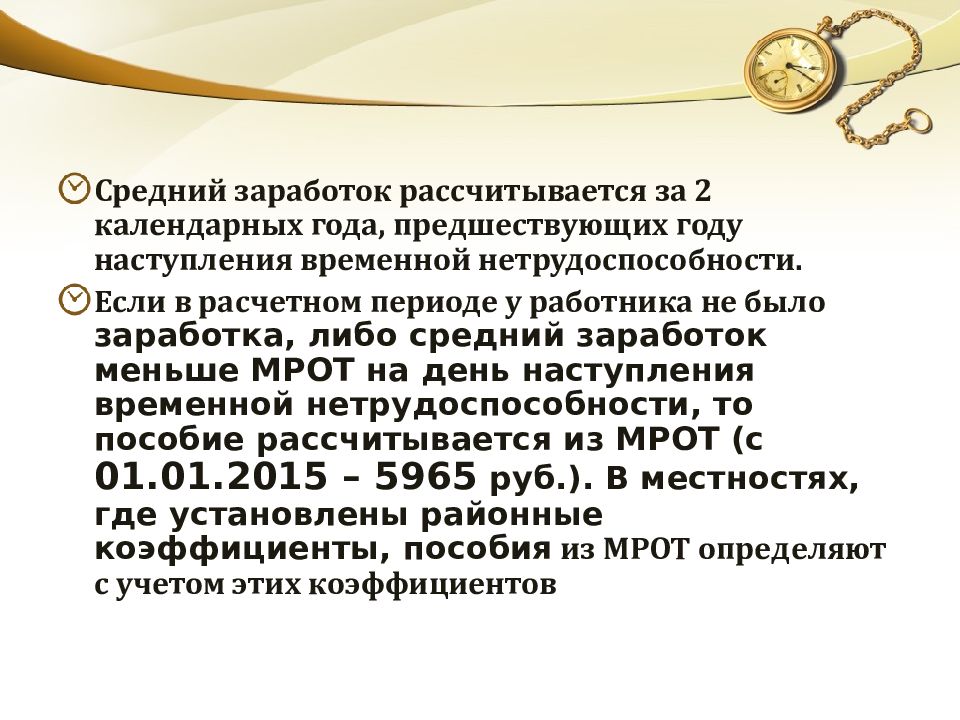 Средний заработок рассчитывается за 2 календарных года, предшествующих году наступления временной нетрудоспособности.

Если в расчетном периоде у работника не было заработка, либо средний заработок меньше МРОТ на день наступления временной нетрудоспособности, то пособие рассчитывается из МРОТ (с 01.01.2015 – 5965 руб.). В местностях, где установлены районные коэффициенты, пособия из МРОТ определяют с учетом этих коэффициентов